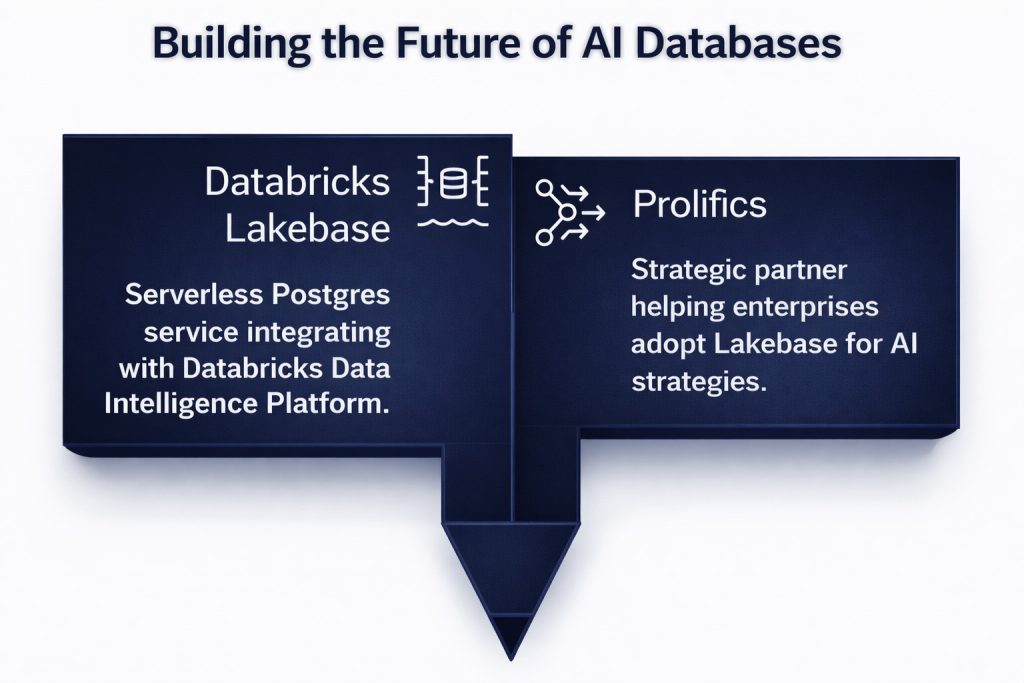 Building the Future of AI Databases

Databricks Lakebase

Serverless Postgres service integrating with Databricks Data Intelligence Platform.

Prolifics

Strategic partner helping enterprises adopt Lakebase for AI strategies.